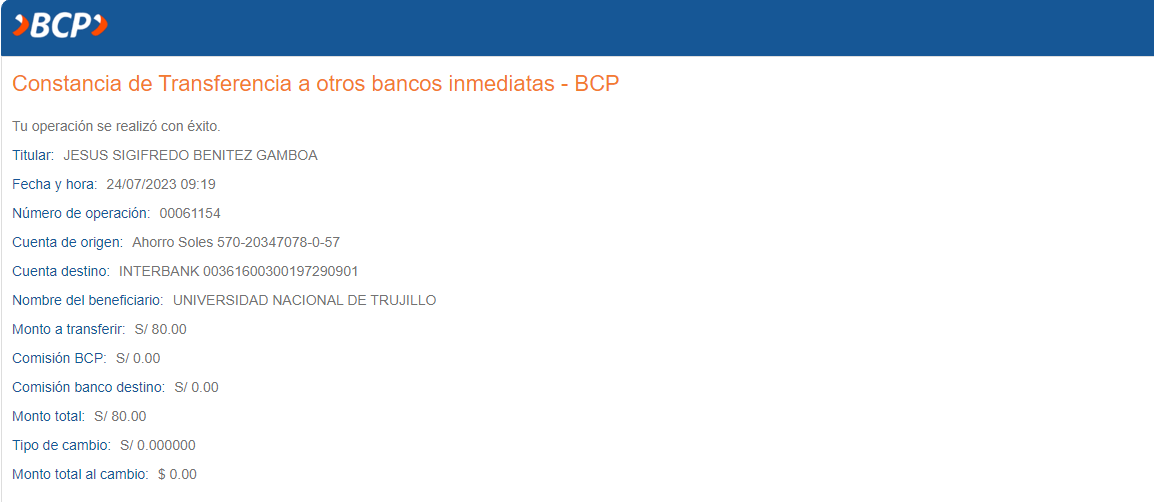 BCP

Constancia de Transferencia a otros bancos inmediatas - BCP

Tu operación se realizó con éxito.

Titular: JESUS SIGIFREDO BENITEZ GAMBOA

Fecha y hora: 24/07/2023 09:19

Número de operación: 00061154

Cuenta de origen: Ahorro Soles 570-20347078-0-57

Cuenta destino: INTERBANK 00361600300197290901

Nombre del beneficiario: UNIVERSIDAD NACIONAL DE TRUJILLO

Monto a transferir: S/ 80.00

Comisión BCP: S/ 0.00

Comisión banco destino: S/ 0.00

Monto total: S/ 80.00

Tipo de cambio: S/ 0.000000

Monto total al cambio: $ 0.00